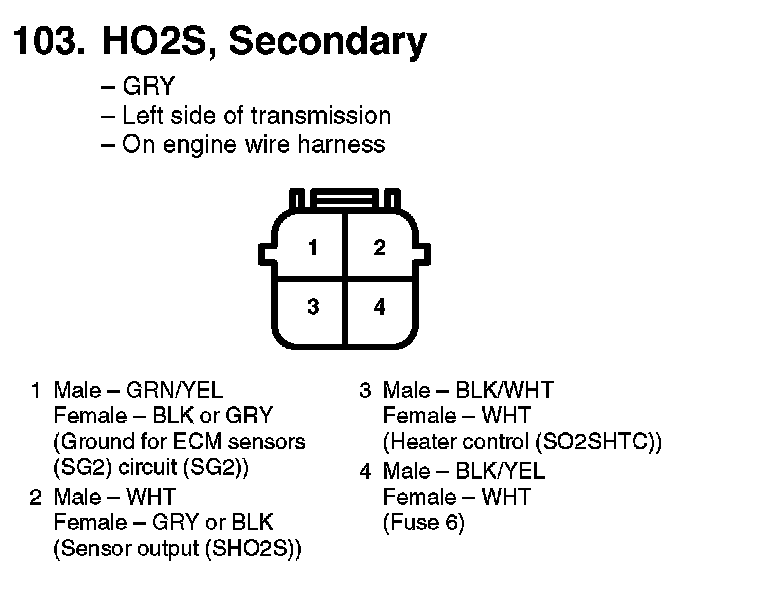 103. HO2S, Secondary

– GRY
– Left side of transmission
– On engine wire harness

1
2
3
4

1 Male – GRN/YEL
Female – BLK or GRY
(Ground for ECM sensors (SG2) circuit (SG2))

2 Male – WHT
Female – GRY or BLK
(Sensor output (SHO2S))

3 Male – BLK/WHT
Female – WHT
(Heater control (SO2SHTC))

4 Male – BLK/YEL
Female – WHT
(Fuse 6)